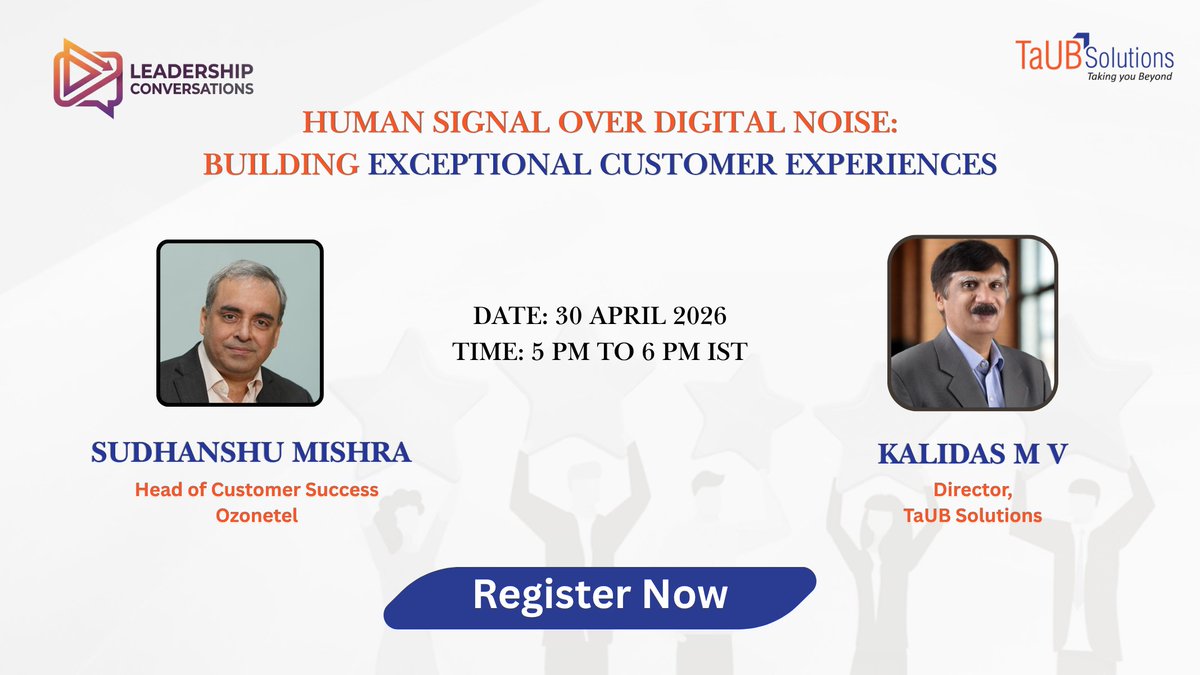 LEADERSHIP CONVERSATIONS

TaUB Solutions
Taking you Beyond

HUMAN SIGNAL OVER DIGITAL NOISE:
BUILDING EXCEPTIONAL CUSTOMER EXPERIENCES

DATE: 30 APRIL 2026
TIME: 5 PM TO 6 PM IST

SUDHANSHU MISHRA
Head of Customer Success
Ozonetel

KALIDAS M V
Director,
TaUB Solutions

Register Now